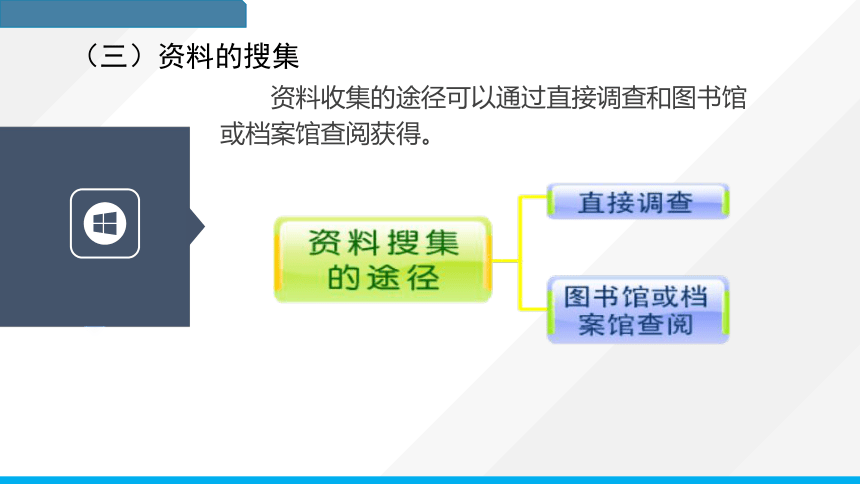 （三）资料的搜集

资料收集的途径可以通过直接调查和图书馆或档案馆查阅获得。

资料搜集的途径

直接调查

图书馆或档案馆查阅